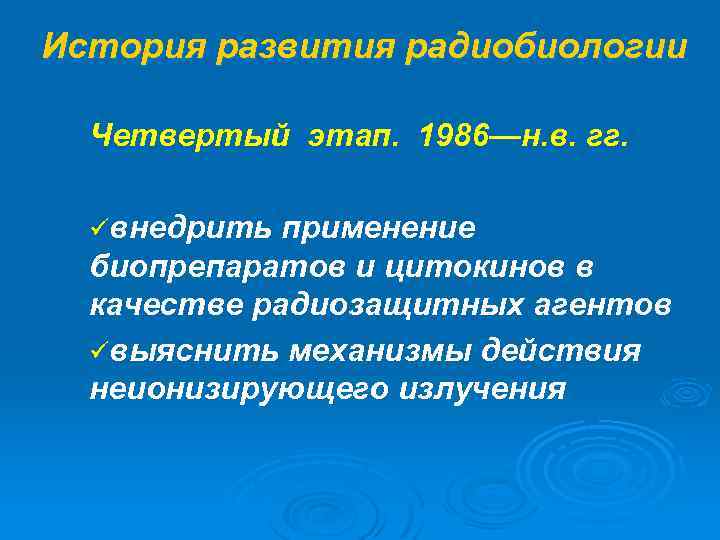 История развития радиобиологии

Четвертый этап. 1986—н.в. гг.

✓внедрить применение биопрепаратов и цитокинов в качестве радиозащитных агентов

✓выяснить механизмы действия неионизирующего излучения